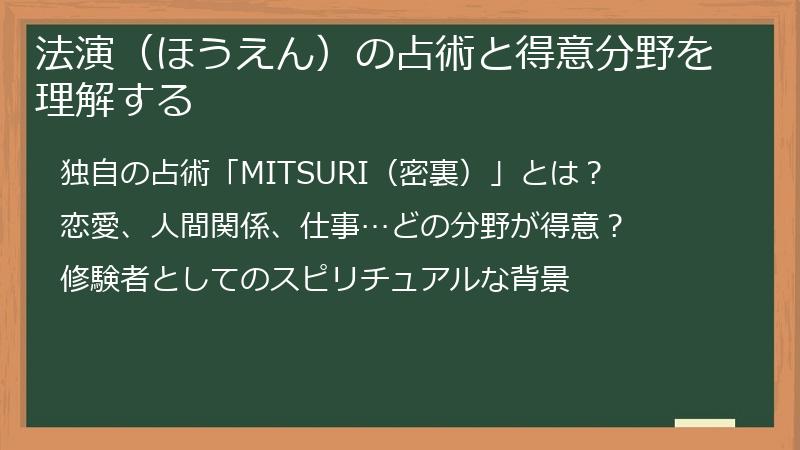 法演（ほうえん）の占術と得意分野を理解する

独自の占術「MITSURI（密裏）」とは？

恋愛、人間関係、仕事…どの分野が得意？

修験者としてのスピリチュアルな背景